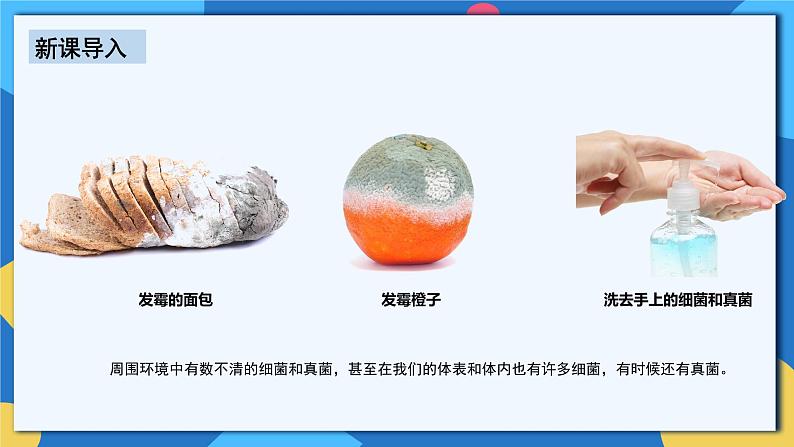 新课导入

发霉的面包

发霉橙子

洗去手上的细菌和真菌

周围环境中有数不清的细菌和真菌，甚至在我们的体表和体内也有许多细菌，有时候还有真菌。